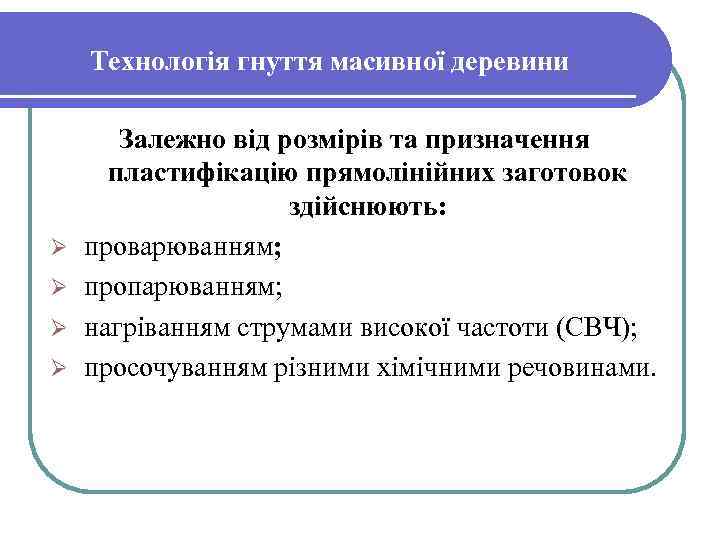 Технологія гнуття масивної деревини

Залежно від розмірів та призначення пластифікацію прямолінійних заготовок здійснюють:

➢ проварюванням;
➢ пропарюванням;
➢ нагріванням струмами високої частоти (СВЧ);
➢ просочуванням різними хімічними речовинами.